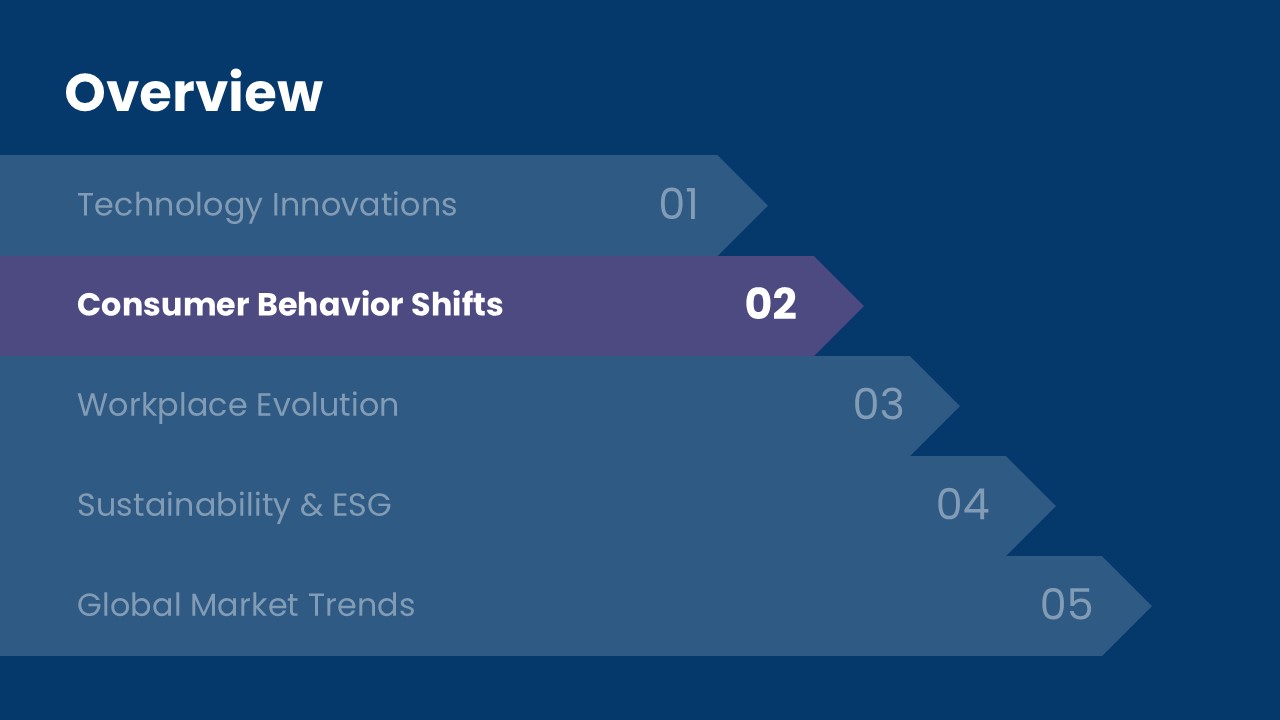 Overview

Technology Innovations 01

Consumer Behavior Shifts 02

Workplace Evolution 03

Sustainability & ESG 04

Global Market Trends 05